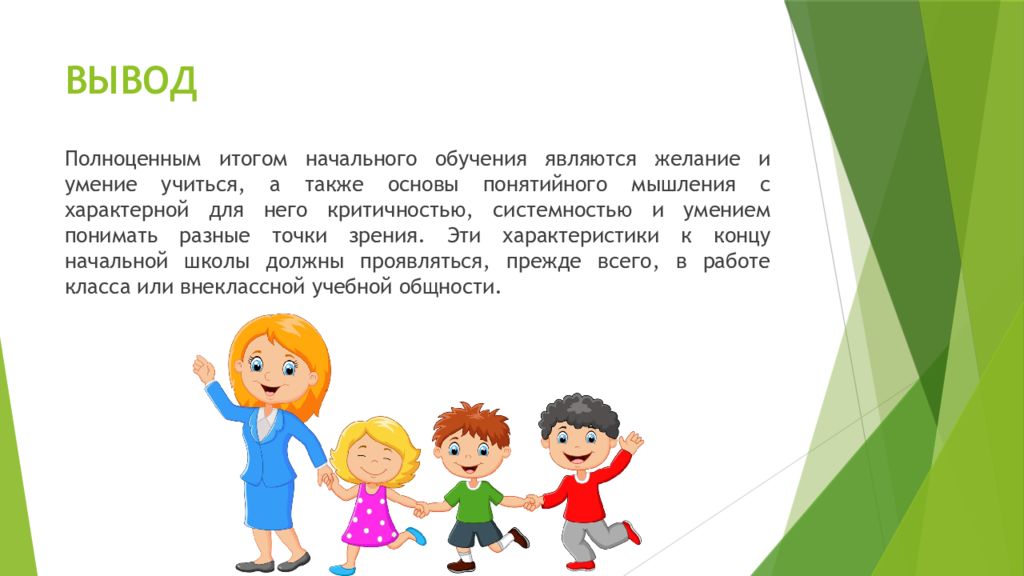 ВЫВОД

Полноценным итогом начального обучения являются желание и умение учиться, а также основы понятийного мышления с характерной для него критичностью, системностью и умением понимать разные точки зрения. Эти характеристики к концу начальной школы должны проявляться, прежде всего, в работе класса или внеклассной учебной общности.